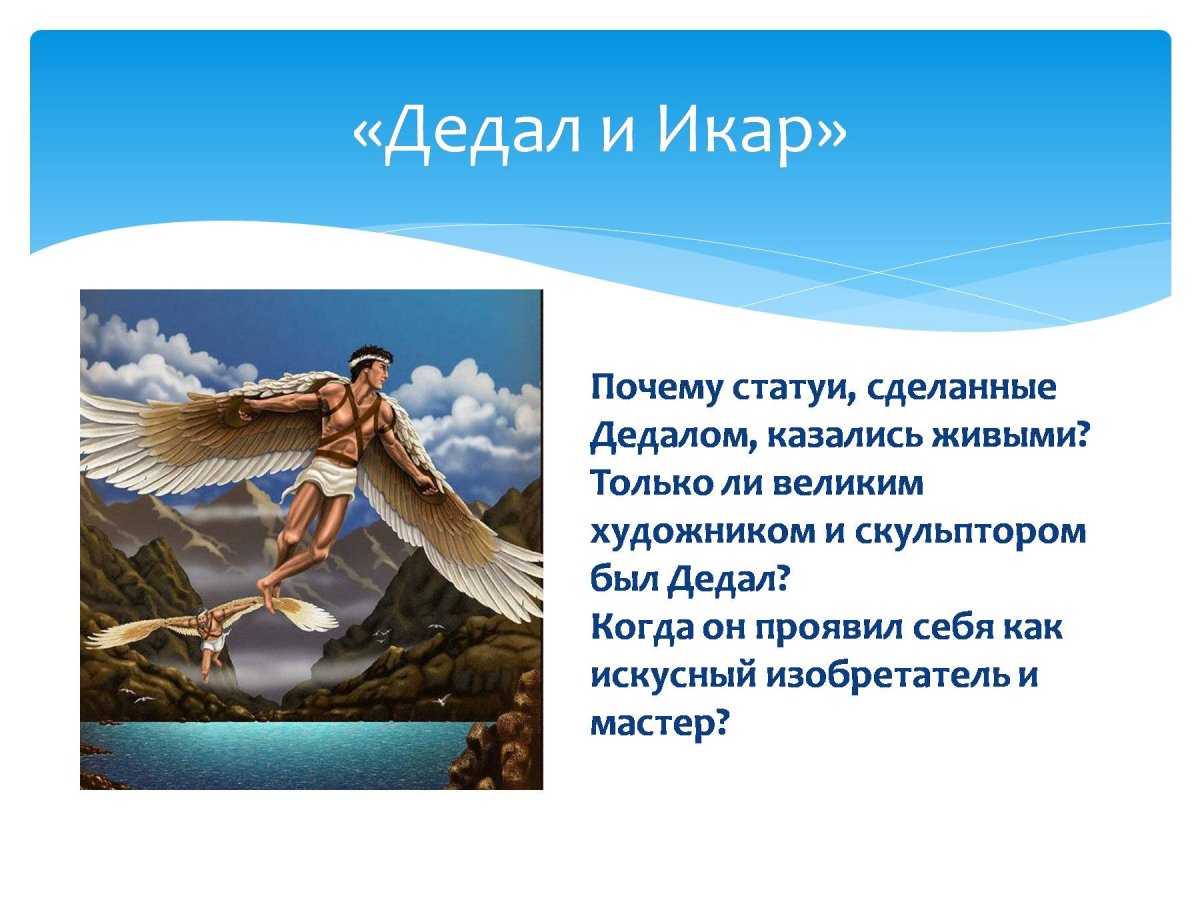 «Дедал и Икар»

Почему статуи, сделанные Дедалом, казались живыми?
Только ли великим художником и скульптором был Дедал?
Когда он проявил себя как искусный изобретатель и мастер?